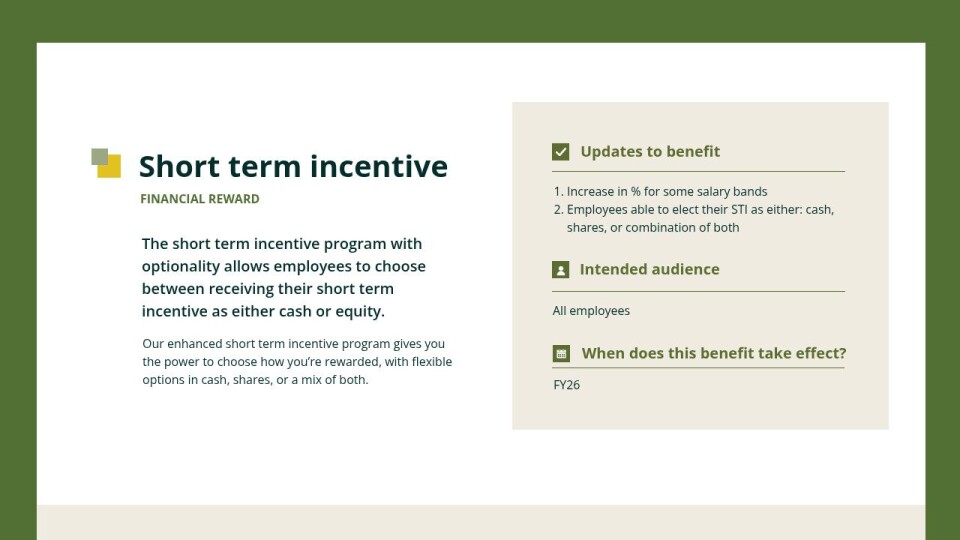 Short term incentive

FINANCIAL REWARD

The short term incentive program with optionality allows employees to choose between receiving their short term incentive as either cash or equity.

Our enhanced short term incentive program gives you the power to choose how you're rewarded, with flexible options in cash, shares, or a mix of both.

Updates to benefit

1. Increase in % for some salary bands
2. Employees able to elect their STI as either: cash, shares, or combination of both

Intended audience

All employees

When does this benefit take effect?

FY26